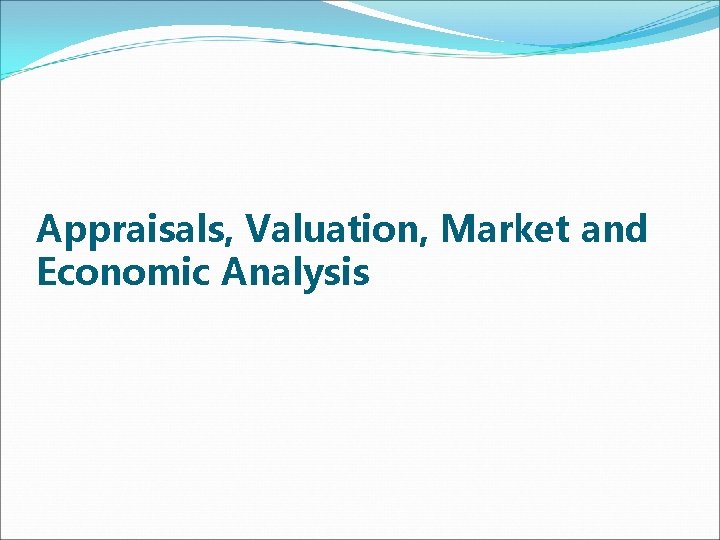 Appraisals, Valuation, Market and Economic Analysis